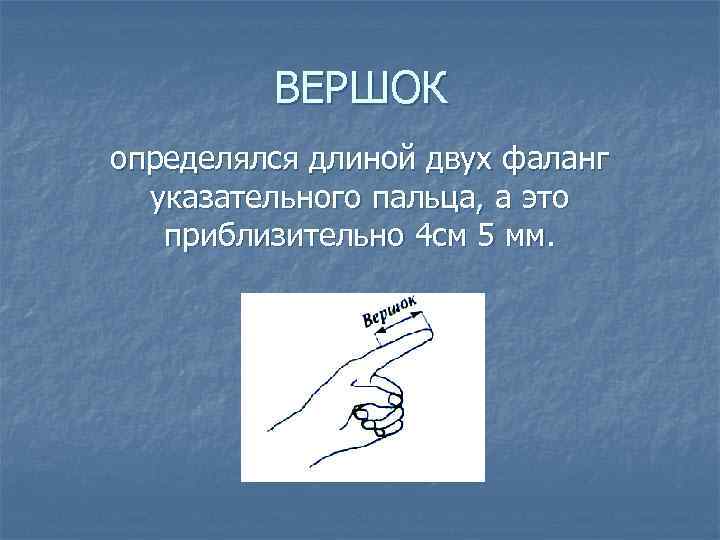 ВЕРШОК

определялся длиной двух фаланг указательного пальца, а это приблизительно 4см 5 мм.

Вершок